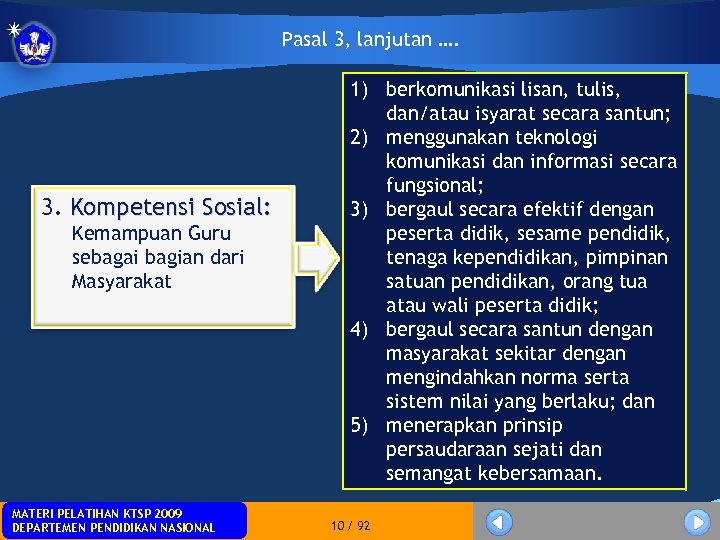 Pasal 3, lanjutan ….

3. Kompetensi Sosial:
Kemampuan Guru sebagai bagian dari Masyarakat

1) berkomunikasi lisan, tulis, dan/atau isyarat secara santun;
2) menggunakan teknologi komunikasi dan informasi secara fungsional;
3) bergaul secara efektif dengan peserta didik, sesame pendidik, tenaga kependidikan, pimpinan satuan pendidikan, orang tua atau wali peserta didik;
4) bergaul secara santun dengan masyarakat sekitar dengan mengindahkan norma serta sistem nilai yang berlaku; dan
5) menerapkan prinsip persaudaraan sejati dan semangat kebersamaan.

MATERI PELATIHAN KTSP 2009
DEPARTEMEN PENDIDIKAN NASIONAL

10 / 92